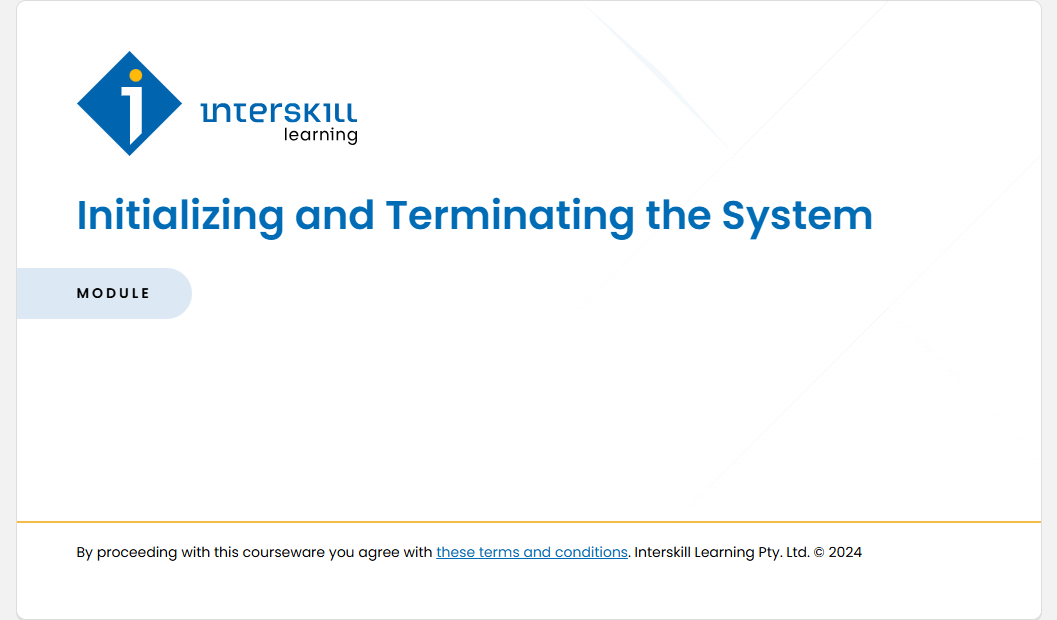 interskill
learning

Initializing and Terminating the System

MODULE

By proceeding with this courseware you agree with these terms and conditions. Interskill Learning Pty. Ltd. © 2024